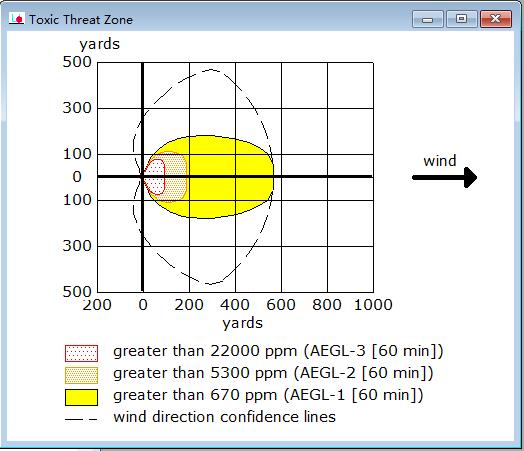 Toxic Threat Zone

yards

500
300
100
0
100
300
500

200 0 200 400 600 800 1000
yards

wind

greater than 22000 ppm (AEGL-3 [60 min])
greater than 5300 ppm (AEGL-2 [60 min])
greater than 670 ppm (AEGL-1 [60 min])
wind direction confidence lines